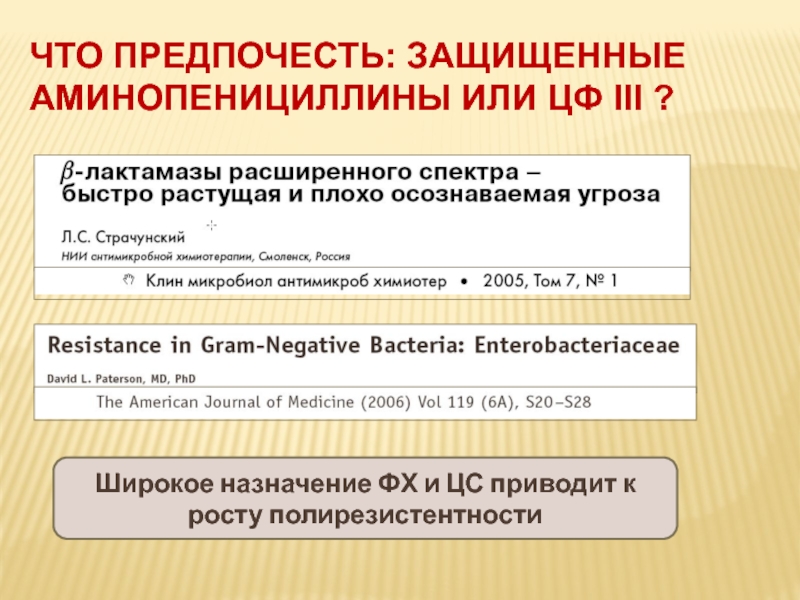 ЧТО ПРЕДПОЧЕСТЬ: ЗАЩИЩЕННЫЕ АМИНОПЕНИЦИЛЛИНЫ ИЛИ ЦФ III ?

$\beta$-лактамазы расширенного спектра – быстро растущая и плохо осознаваемая угроза

Л.С. Страчунский
НИИ антимикробной химиотерапии, Смоленск, Россия

Клин микробиол антимикроб химиотер • 2005, Том 7, № 1

Resistance in Gram-Negative Bacteria: Enterobacteriaceae

David L. Paterson, MD, PhD

The American Journal of Medicine (2006) Vol 119 (6A), S20–S28

Широкое назначение ФХ и ЦС приводит к росту полирезистентности